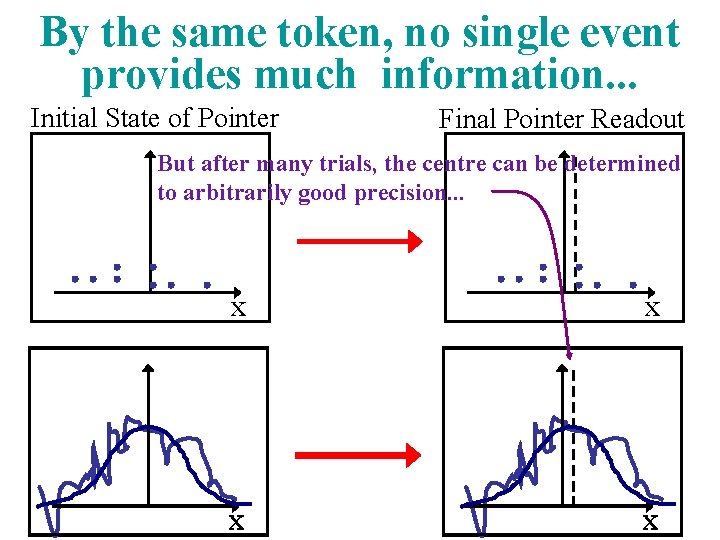 By the same token, no single event provides much information...

Initial State of Pointer

Final Pointer Readout

But after many trials, the centre can be determined to arbitrarily good precision...

x

x

x

x